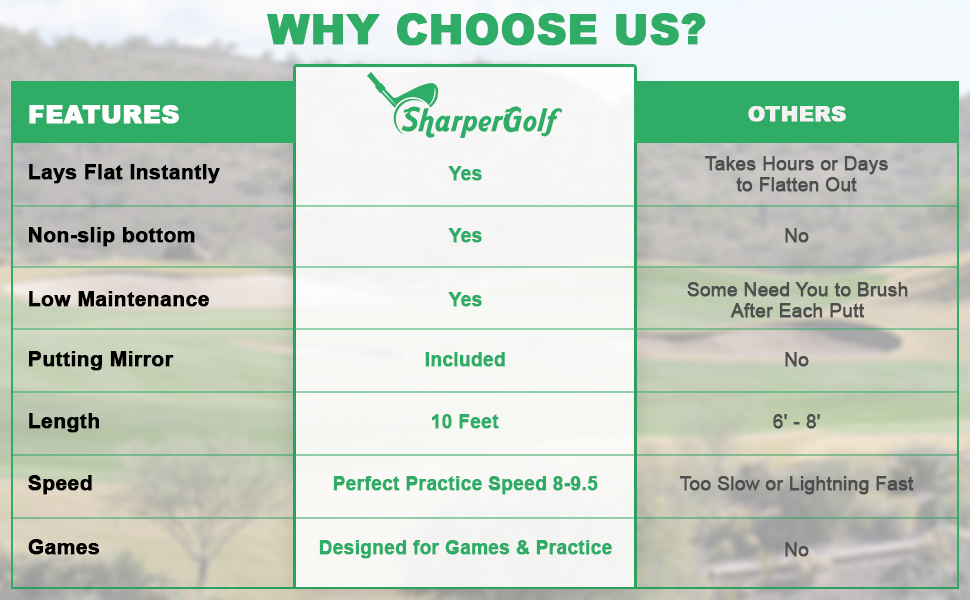 WHY CHOOSE US?

| FEATURES | SharperGolf | OTHERS |
|---|---|---|
| Lays Flat Instantly | Yes | Takes Hours or Days to Flatten Out |
| Non-slip bottom | Yes | No |
| Low Maintenance | Yes | Some Need You to Brush After Each Putt |
| Putting Mirror | Included | No |
| Length | 10 Feet | 6' - 8' |
| Speed | Perfect Practice Speed 8-9.5 | Too Slow or Lightning Fast |
| Games | Designed for Games & Practice | No |